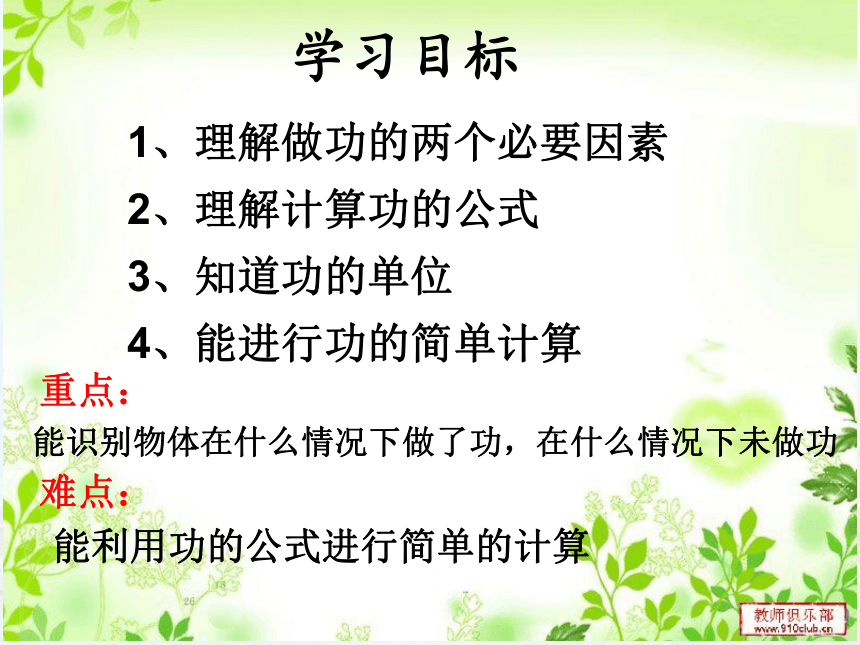 学习目标

1、理解做功的两个必要因素

2、理解计算功的公式

3、知道功的单位

4、能进行功的简单计算

重点：

能识别物体在什么情况下做了功，在什么情况下未做功

难点：

能利用功的公式进行简单的计算

教师俱乐部
www.910club.cn